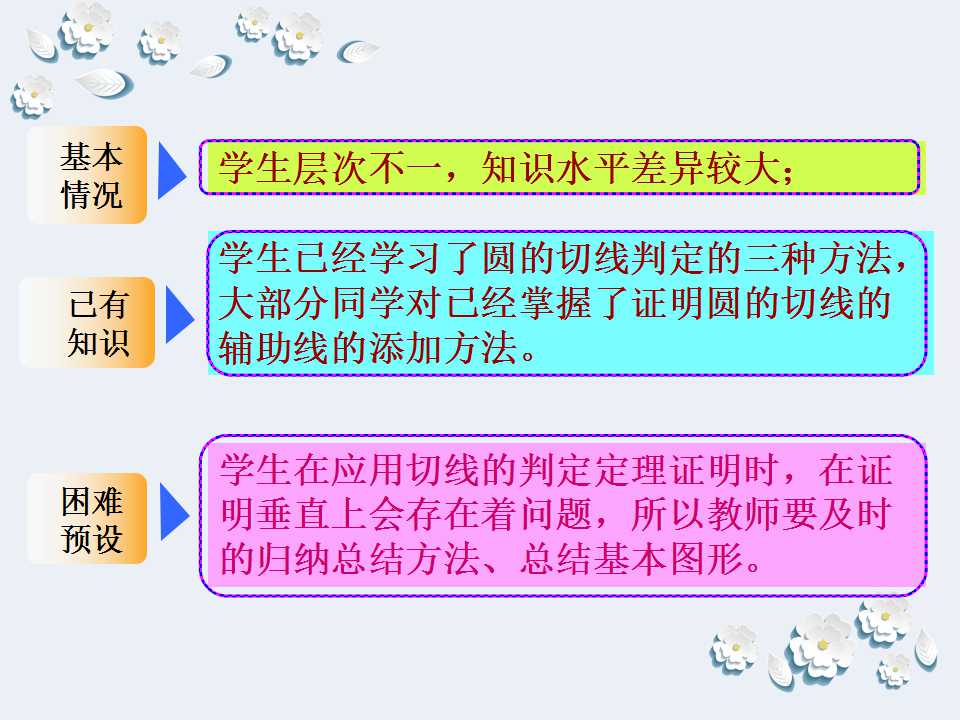 基本情况

学生层次不一，知识水平差异较大；

已有知识

学生已经学习了圆的切线判定的三种方法，大部分同学对已经掌握了证明圆的切线的辅助线的添加方法。

困难预设

学生在应用切线的判定定理证明时，在证明垂直上会存在着问题，所以教师要及时的归纳总结方法、总结基本图形。